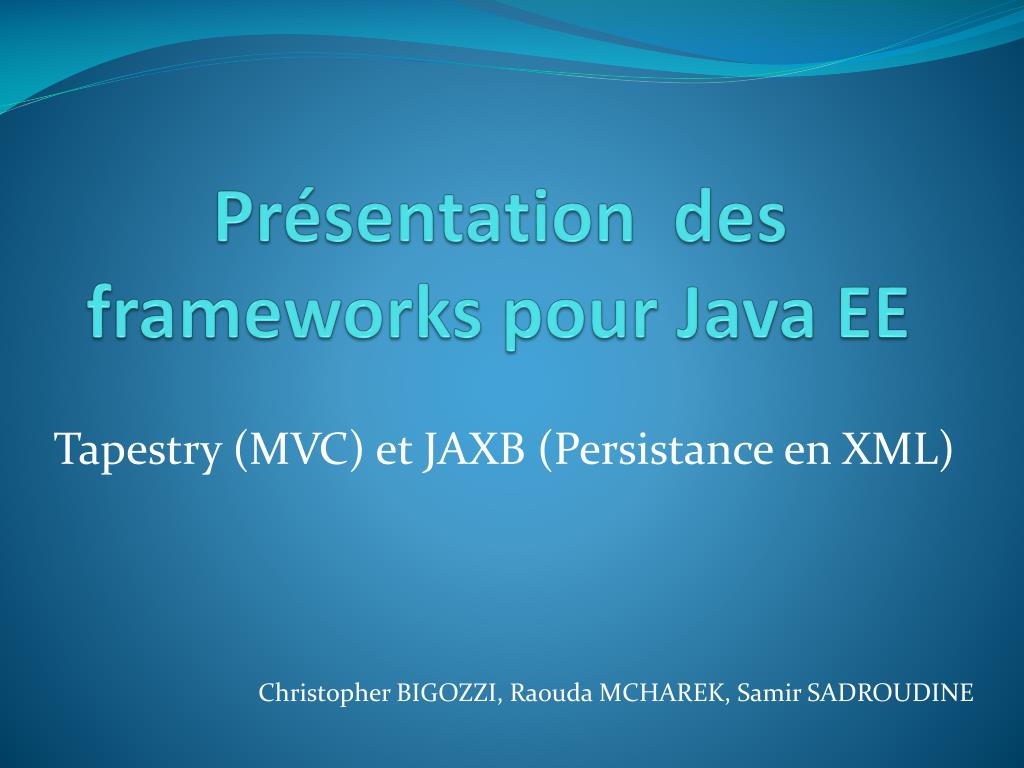 Présentation des frameworks pour Java EE

Tapestry (MVC) et JAXB (Persistance en XML)

Christopher BIGOZZI, Raouda MCHAREK, Samir SADROUDINE